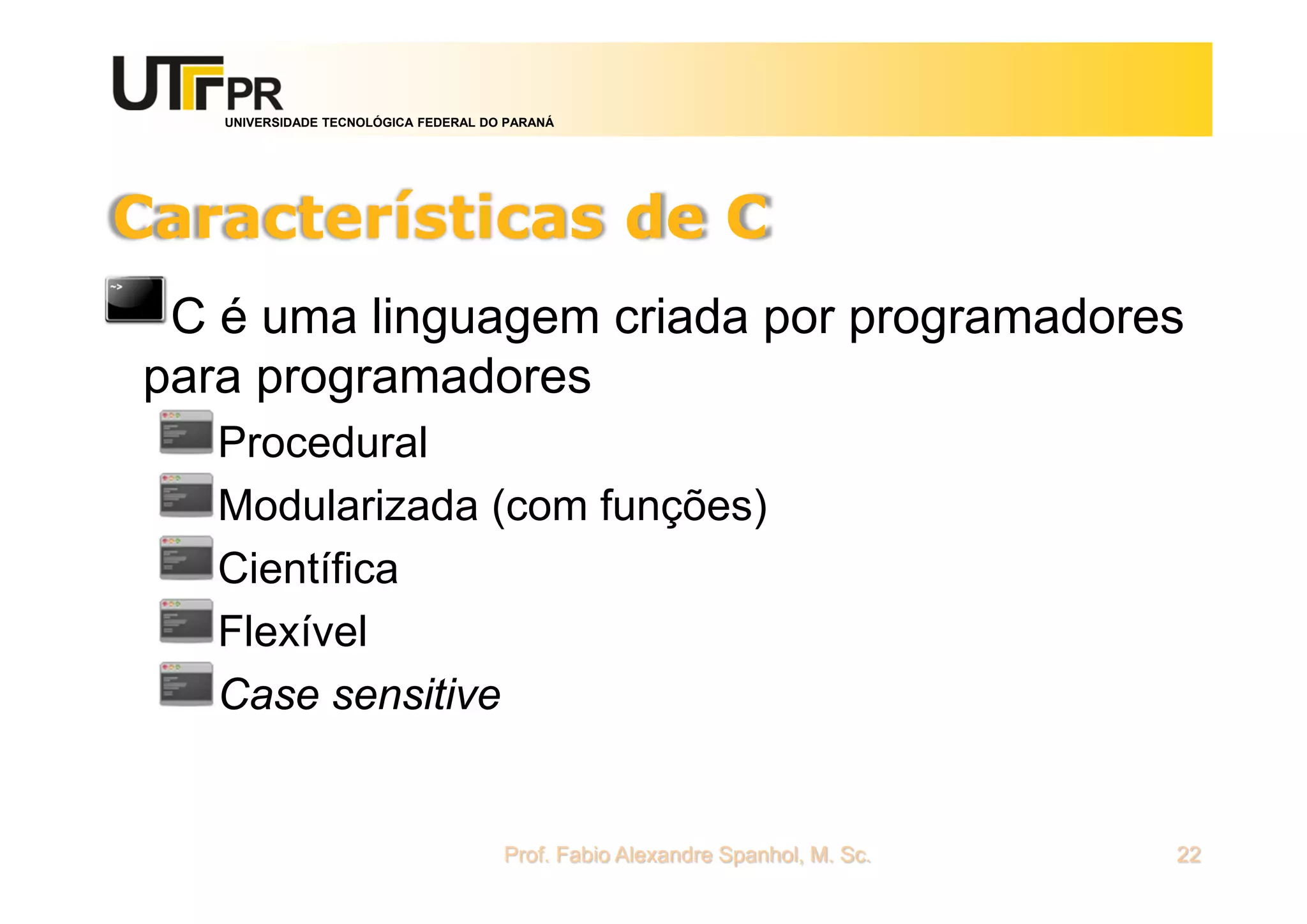 UTFPR
UNIVERSIDADE TECNOLÓGICA FEDERAL DO PARANÁ

Características de C

C é uma linguagem criada por programadores para programadores

Procedural

Modularizada (com funções)

Científica

Flexível

Case sensitive

Prof. Fabio Alexandre Spanhol, M. Sc.

22